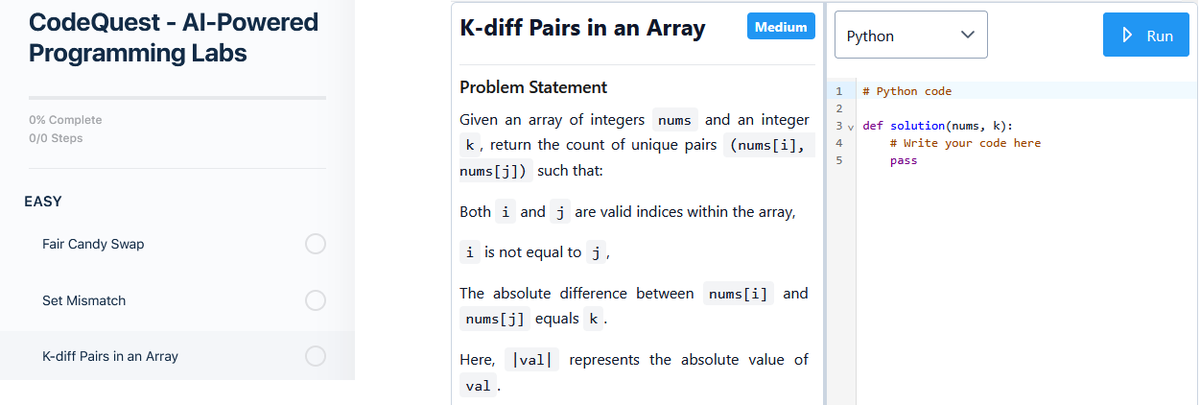 CodeQuest - AI-Powered Programming Labs

0% Complete
0/0 Steps

EASY

Fair Candy Swap

Set Mismatch

K-diff Pairs in an Array

K-diff Pairs in an Array

Medium

Problem Statement

Given an array of integers nums and an integer k, return the count of unique pairs (nums[i], nums[j]) such that:

Both i and j are valid indices within the array,

i is not equal to j,

The absolute difference between nums[i] and nums[j] equals k.

Here, |val| represents the absolute value of val.

Python

Run

1 # Python code
2
3 def solution(nums, k):
4     # Write your code here
5     pass